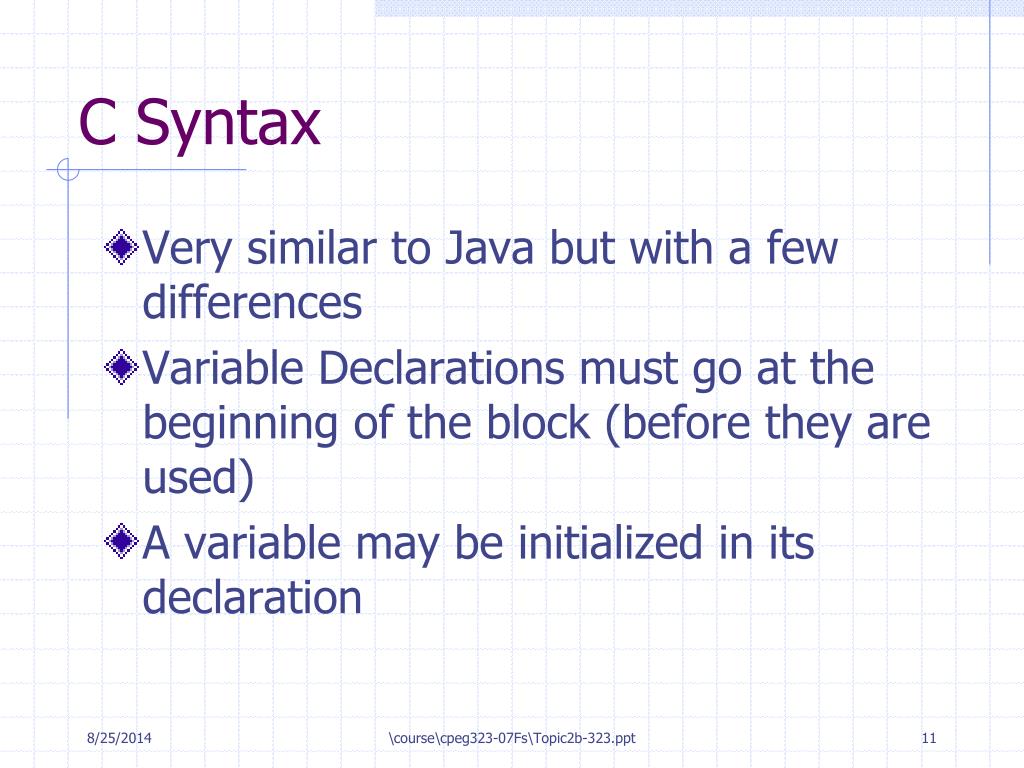 C Syntax

Very similar to Java but with a few differences

Variable Declarations must go at the beginning of the block (before they are used)

A variable may be initialized in its declaration

8/25/2014

\course\cpeg323-07Fs\Topic2b-323.ppt

11